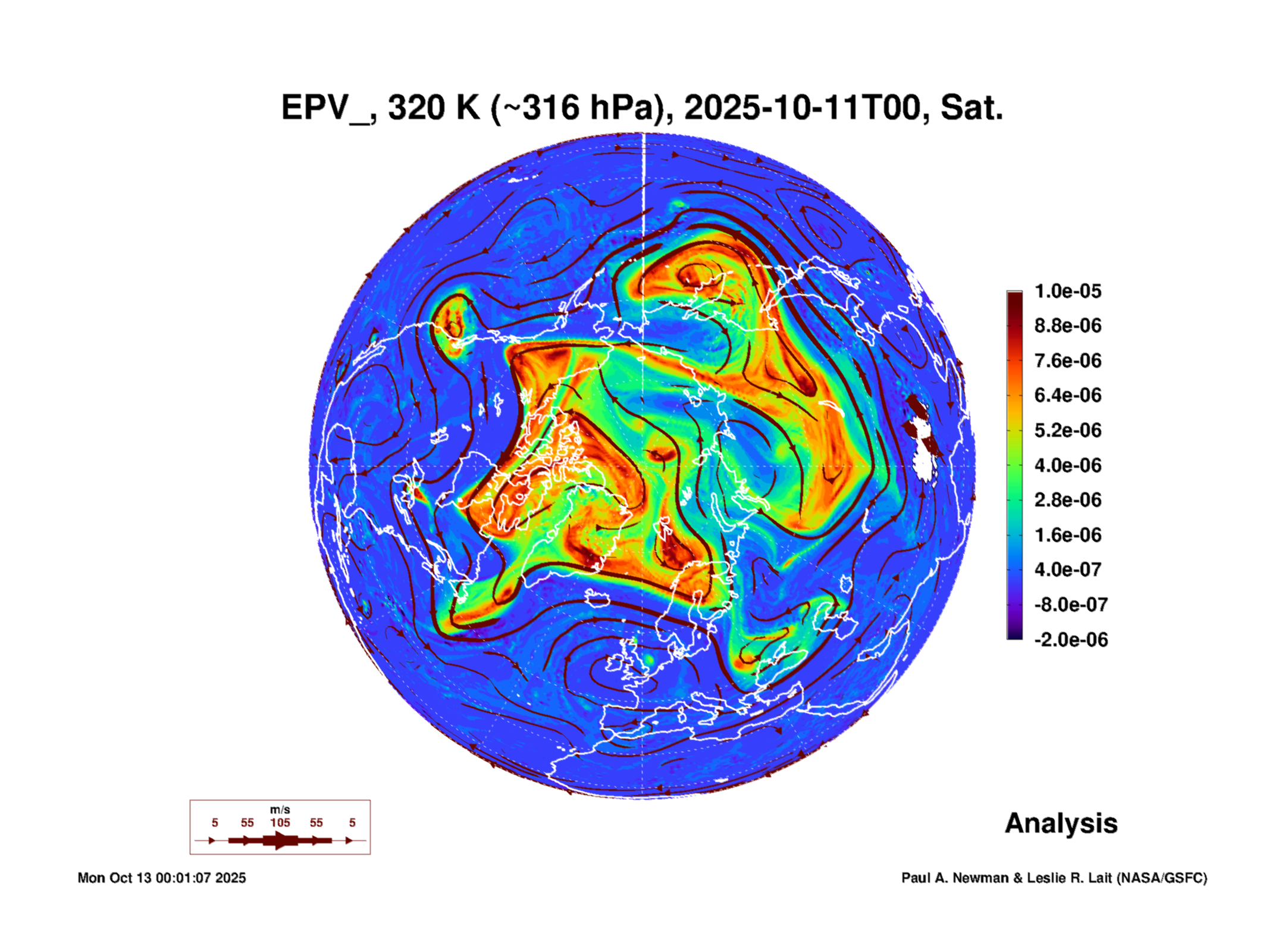 EPV_, 320 K (~316 hPa), 2025-10-11T00, Sat.

1.0e-05
8.8e-06
7.6e-06
6.4e-06
5.2e-06
4.0e-06
2.8e-06
1.6e-06
4.0e-07
-8.0e-07
-2.0e-06

m/s
5 55 105 55 5

Analysis

Mon Oct 13 00:01:07 2025

Paul A. Newman & Leslie R. Lait (NASA/GSFC)